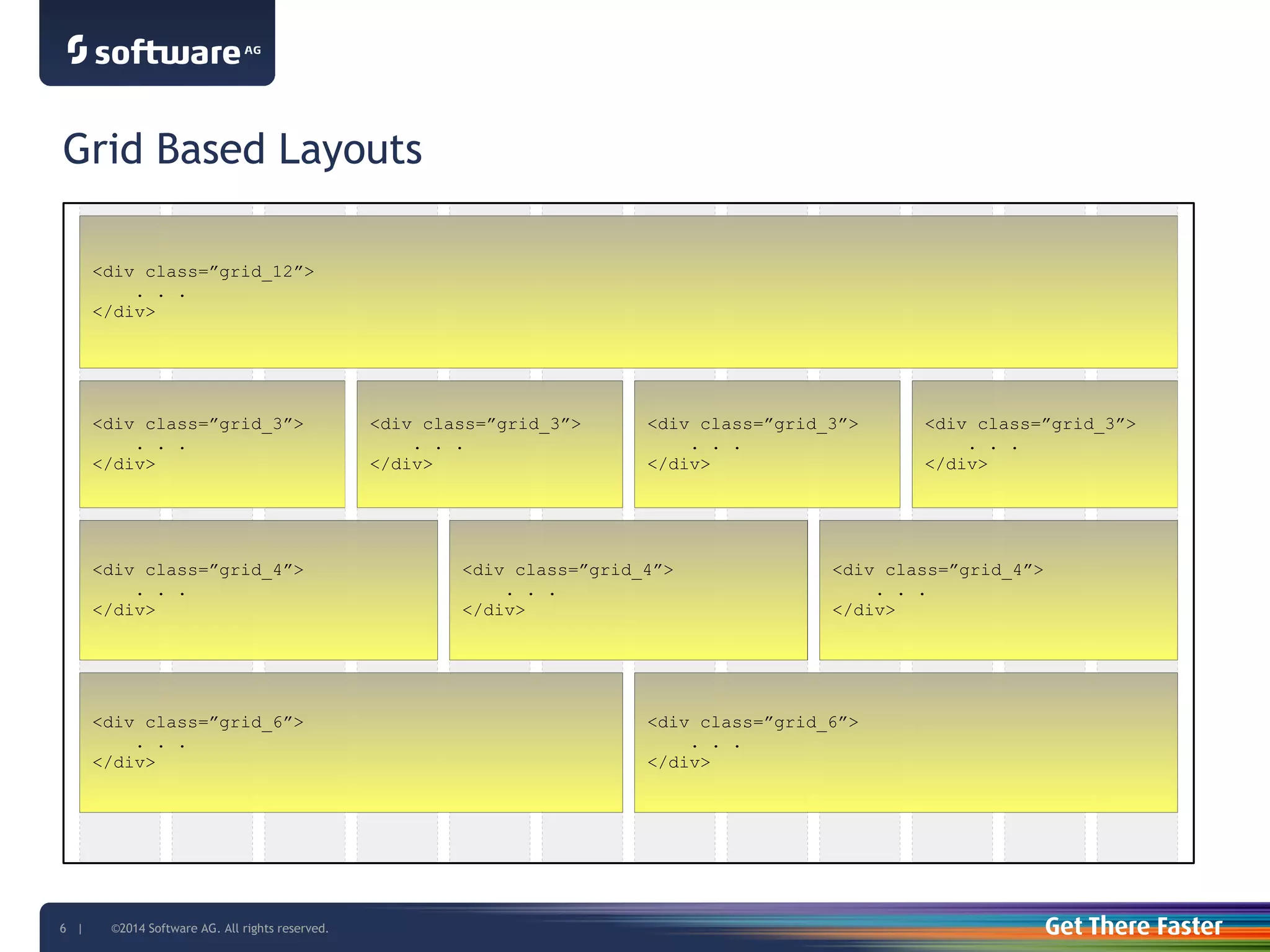 software AG

Grid Based Layouts

<div class=”grid_12”>
. . .
</div>

<div class=”grid_3”>
. . .
</div>

<div class=”grid_3”>
. . .
</div>

<div class=”grid_3”>
. . .
</div>

<div class=”grid_3”>
. . .
</div>

<div class=”grid_4”>
. . .
</div>

<div class=”grid_4”>
. . .
</div>

<div class=”grid_4”>
. . .
</div>

<div class=”grid_6”>
. . .
</div>

<div class=”grid_6”>
. . .
</div>

6 | ©2014 Software AG. All rights reserved.

Get There Faster